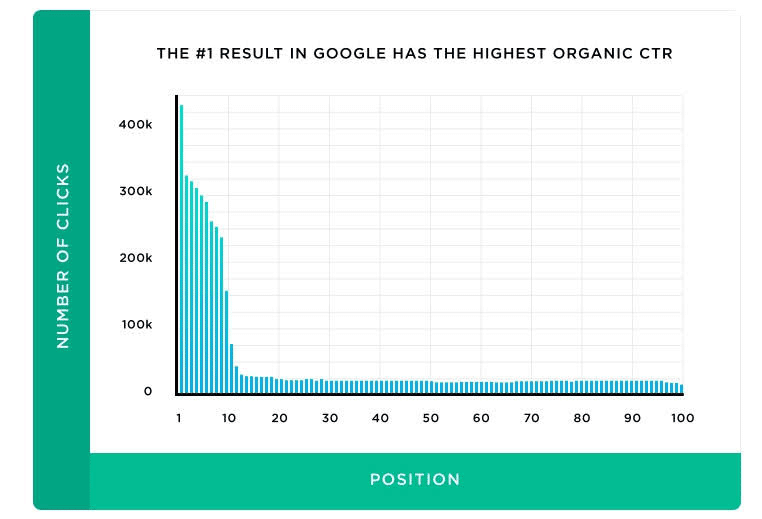 THE #1 RESULT IN GOOGLE HAS THE HIGHEST ORGANIC CTR

NUMBER OF CLICKS

400k
300k
200k
100k
0

1 10 20 30 40 50 60 70 80 90 100

POSITION